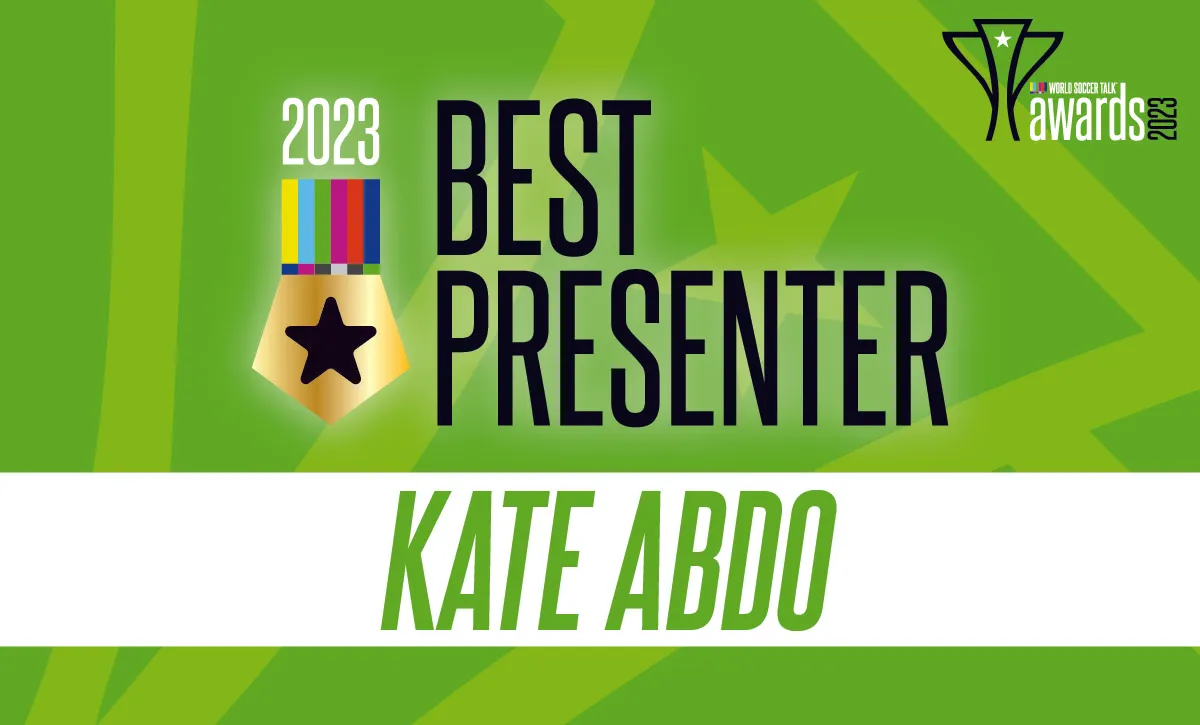 WORLD SOCCER TALK
awards
2023

2023
BEST
PRESENTER

KATE ABDO